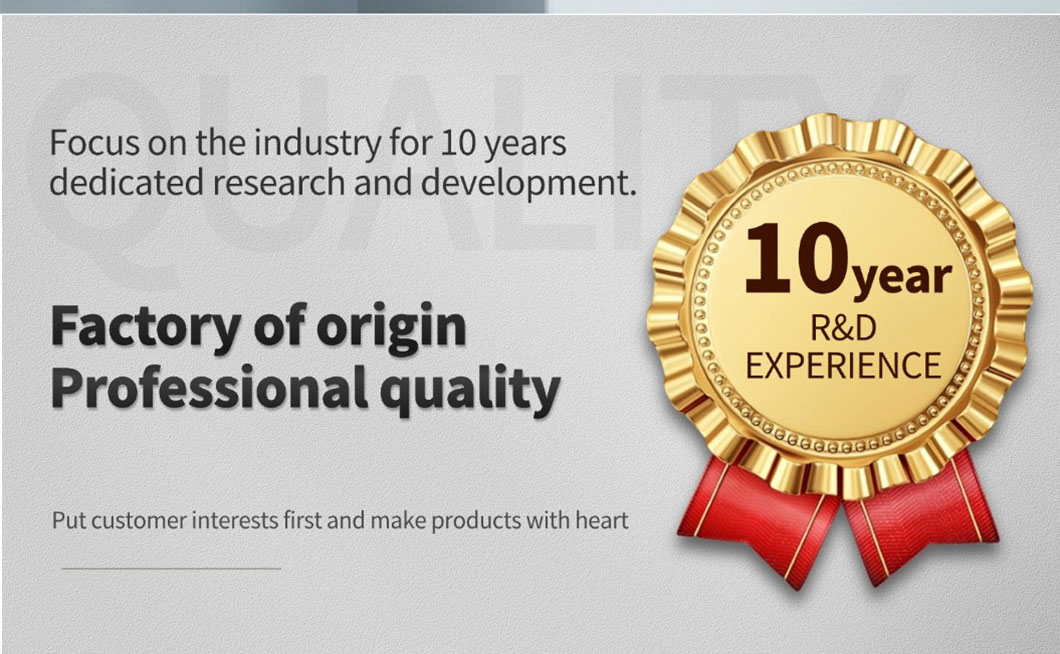 QUALITY

Focus on the industry for 10 years dedicated research and development.

Factory of origin
Professional quality

Put customer interests first and make products with heart

10year
R&D
EXPERIENCE